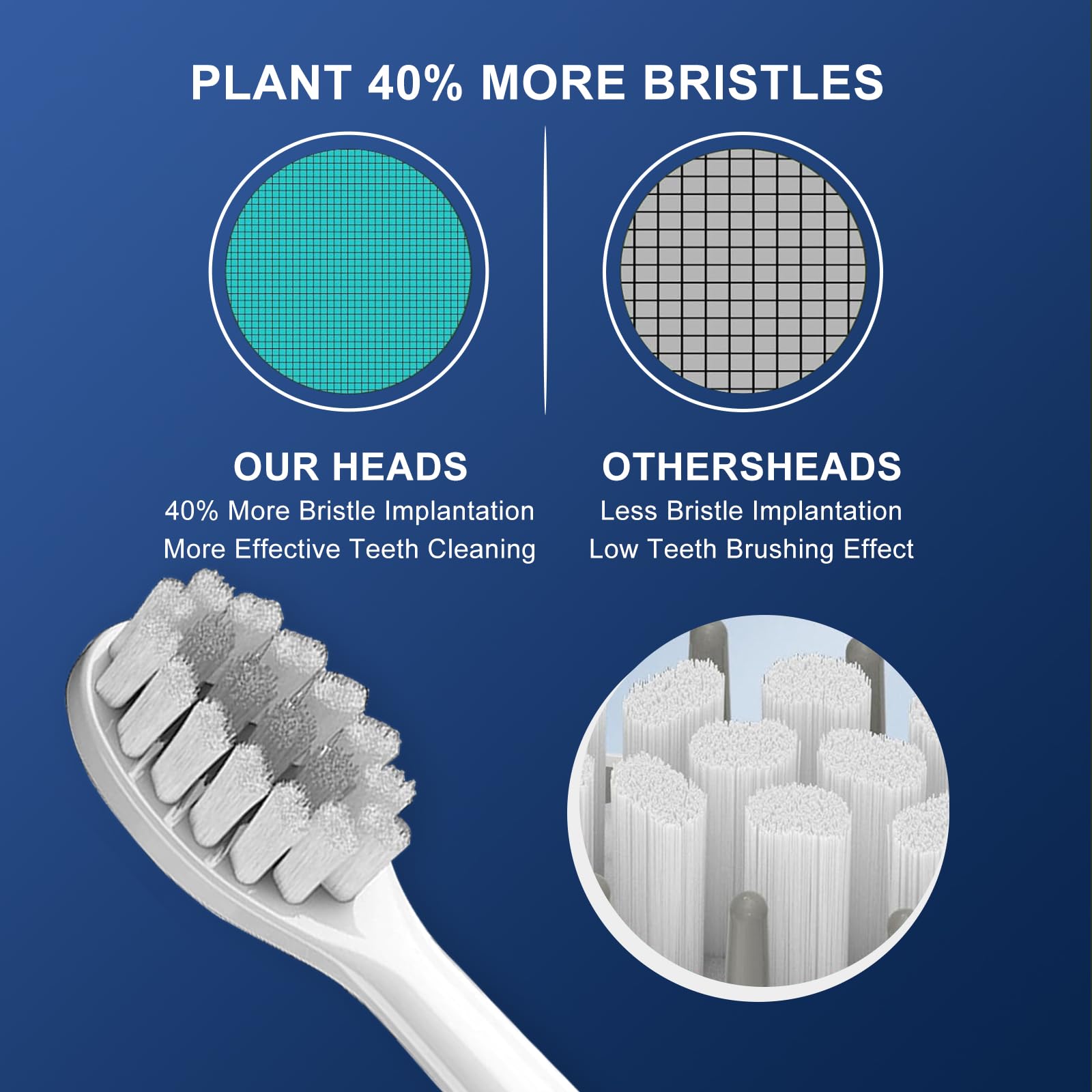 PLANT 40% MORE BRISTLES

OUR HEADS
40% More Bristle Implantation
More Effective Teeth Cleaning

OTHERSHEADS
Less Bristle Implantation
Low Teeth Brushing Effect